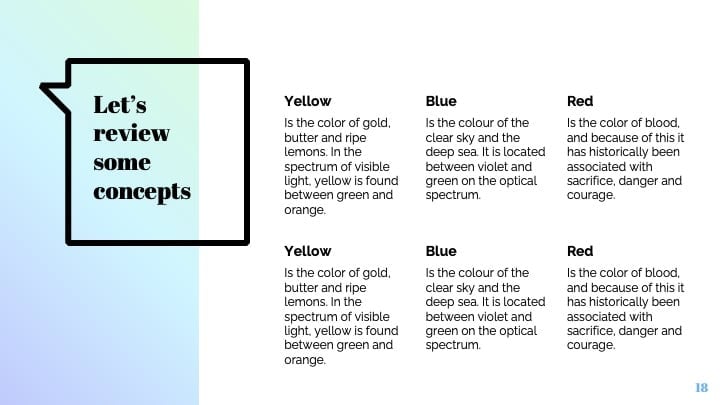 Let's review some concepts

Yellow

Is the color of gold, butter and ripe lemons. In the spectrum of visible light, yellow is found between green and orange.

Blue

Is the colour of the clear sky and the deep sea. It is located between violet and green on the optical spectrum.

Red

Is the color of blood, and because of this it has historically been associated with sacrifice, danger and courage.

Yellow

Is the color of gold, butter and ripe lemons. In the spectrum of visible light, yellow is found between green and orange.

Blue

Is the colour of the clear sky and the deep sea. It is located between violet and green on the optical spectrum.

Red

Is the color of blood, and because of this it has historically been associated with sacrifice, danger and courage.

18